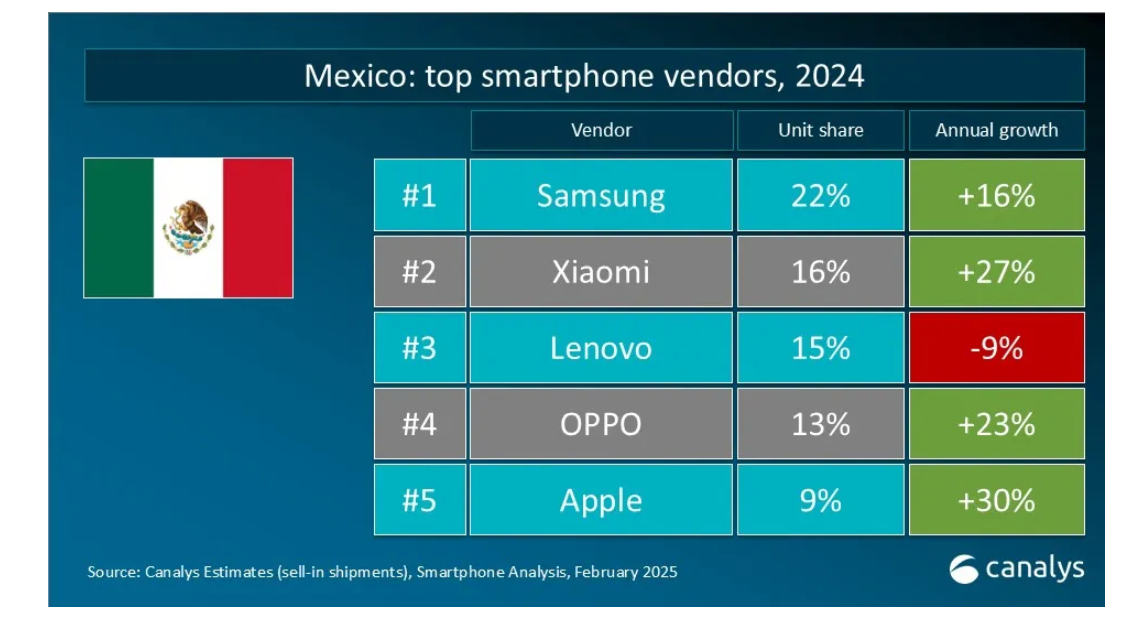 Mexico: top smartphone vendors, 2024

| | Vendor | Unit share | Annual growth |
|---|---|---|---|
| #1 | Samsung | 22% | +16% |
| #2 | Xiaomi | 16% | +27% |
| #3 | Lenovo | 15% | -9% |
| #4 | OPPO | 13% | +23% |
| #5 | Apple | 9% | +30% |

Source: Canalys Estimates (sell-in shipments), Smartphone Analysis, February 2025

canalys